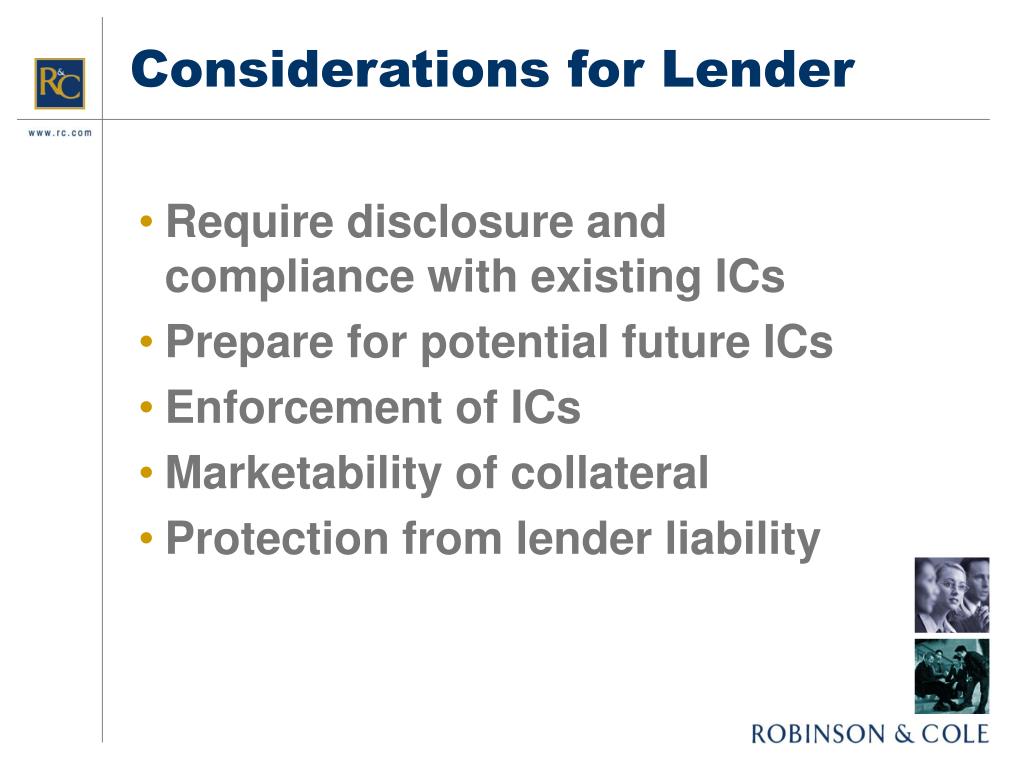 R&C

www.rc.com

Considerations for Lender

• Require disclosure and compliance with existing ICs
• Prepare for potential future ICs
• Enforcement of ICs
• Marketability of collateral
• Protection from lender liability

ROBINSON & COLE